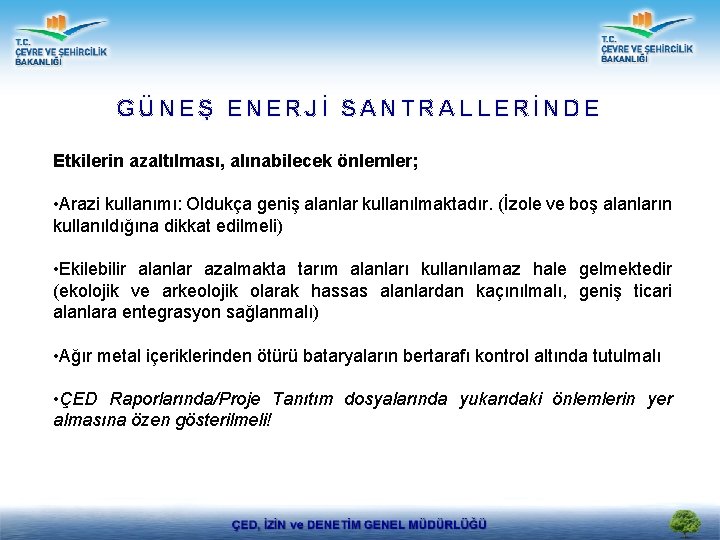 T.C.
ÇEVRE VE ŞEHİRCİLİK BAKANLIĞI

T.C.
ÇEVRE VE ŞEHİRCİLİK BAKANLIĞI

GÜNEŞ ENERJİ SANTRALLERİNDE

Etkilerin azaltılması, alınabilecek önlemler;

•Arazi kullanımı: Oldukça geniş alanlar kullanılmaktadır. (İzole ve boş alanların kullanıldığına dikkat edilmeli)

•Ekilebilir alanlar azalmakta tarım alanları kullanılamaz hale gelmektedir (ekolojik ve arkeolojik olarak hassas alanlardan kaçınılmalı, geniş ticari alanlara entegrasyon sağlanmalı)

•Ağır metal içeriklerinden ötürü bataryaların bertarafı kontrol altında tutulmalı

•ÇED Raporlarında/Proje Tanıtım dosyalarında yukarıdaki önlemlerin yer almasına özen gösterilmeli!

ÇED, İZİN ve DENETİM GENEL MÜDÜRLÜĞÜ